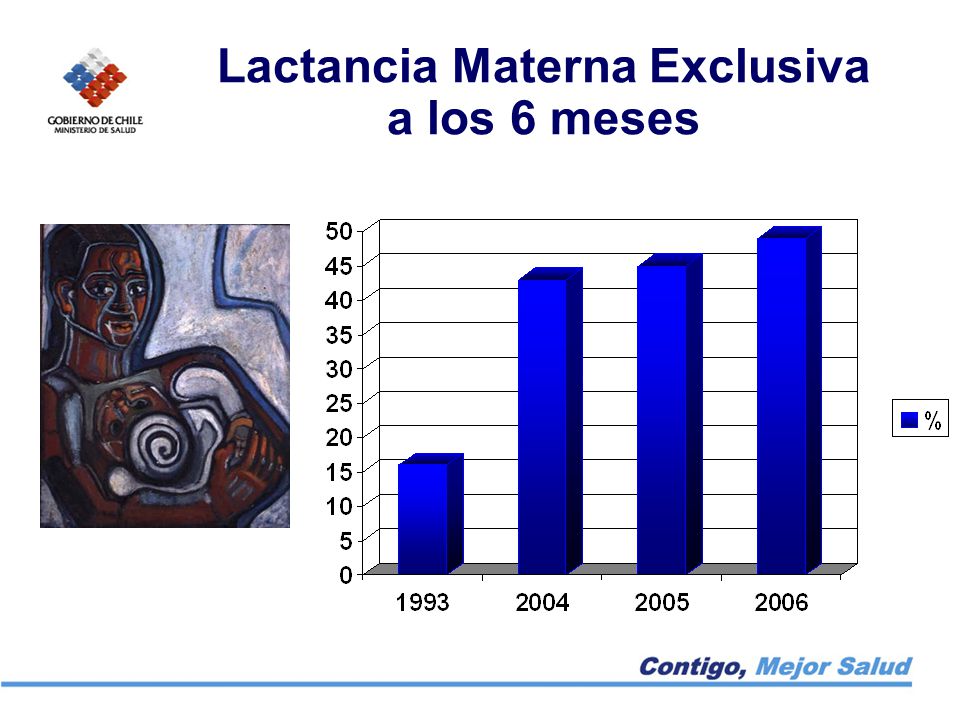 GOBIERNO DE CHILE
MINISTERIO DE SALUD

Lactancia Materna Exclusiva a los 6 meses

50
45
40
35
30
25
20
15
10
5
0

1993
2004
2005
2006

%

Contigo, Mejor Salud